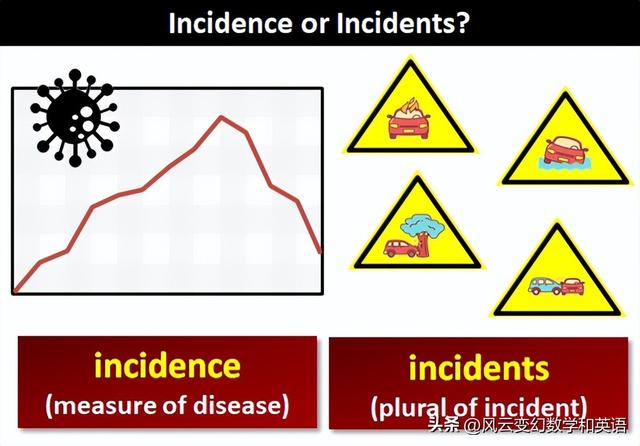 Incidence or Incidents?

incidence
(measure of disease)

incidents
(plural of incident)

头条 @风云变幻数学和英语